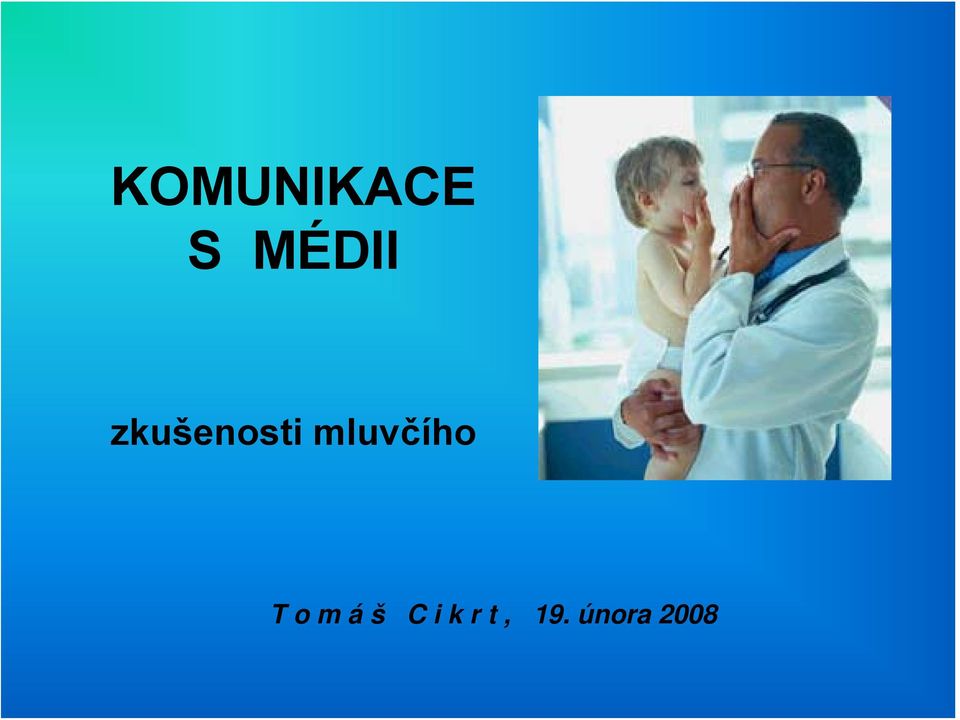 KOMUNIKACE
S MÉDII

zkušenosti mluvčího

T o m á š C i k r t , 19. února 2008